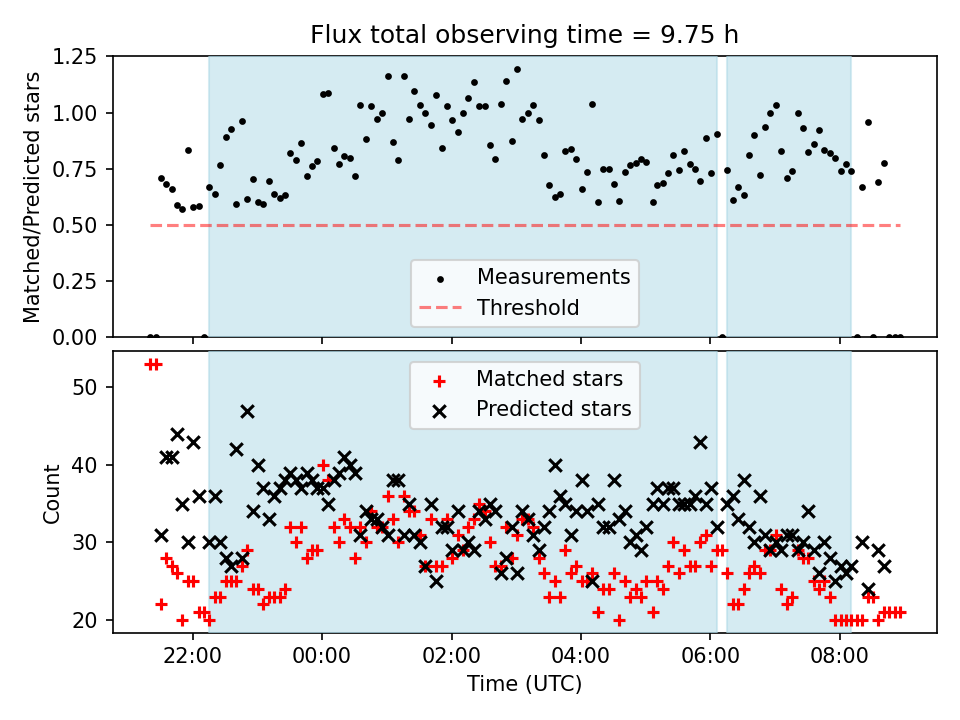 Flux total observing time = 9.75 h

Matched/Predicted stars

1.25
1.00
0.75
0.50
0.25
0.00

Measurements
Threshold

Count

50
40
30
20

Matched stars
Predicted stars

22:00
00:00
02:00
04:00
06:00
08:00

Time (UTC)